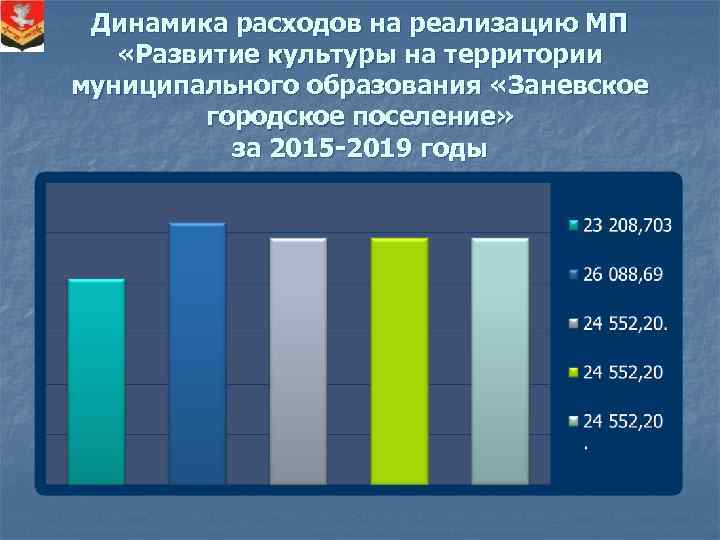 Динамика расходов на реализацию МП «Развитие культуры на территории муниципального образования «Заневское городское поселение» за 2015-2019 годы

23 208,703
26 088,69
24 552,20.
24 552,20
24 552,20
.